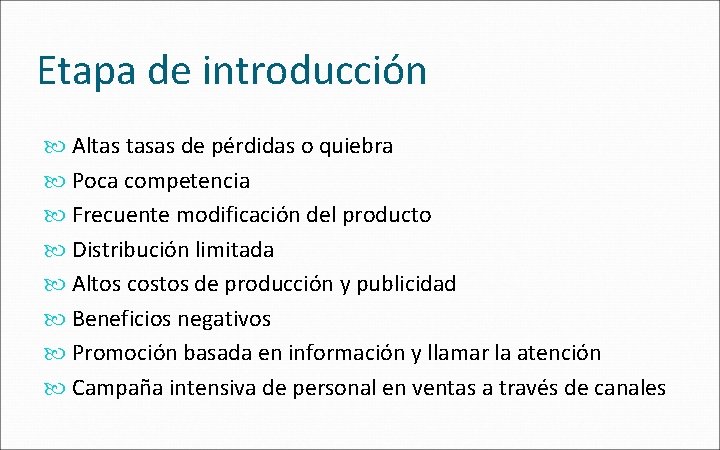 Etapa de introducción

Altas tasas de pérdidas o quiebra
Poca competencia
Frecuente modificación del producto
Distribución limitada
Altos costos de producción y publicidad
Beneficios negativos
Promoción basada en información y llamar la atención
Campaña intensiva de personal en ventas a través de canales